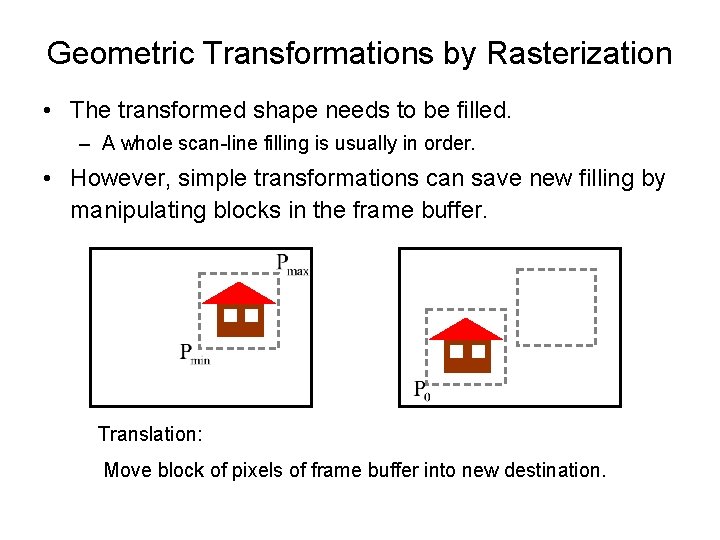 Geometric Transformations by Rasterization

• The transformed shape needs to be filled.
– A whole scan-line filling is usually in order.

• However, simple transformations can save new filling by manipulating blocks in the frame buffer.

$P_{max}$

$P_{min}$

$P_0$

Translation:

Move block of pixels of frame buffer into new destination.